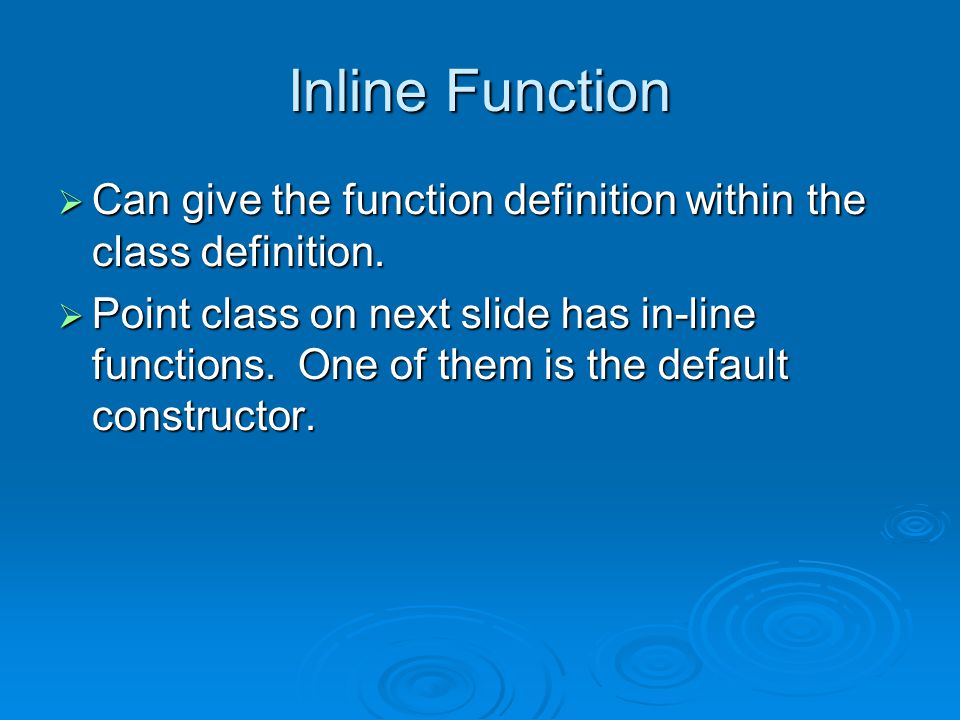 Inline Function

➢ Can give the function definition within the class definition.

➢ Point class on next slide has in-line functions. One of them is the default constructor.